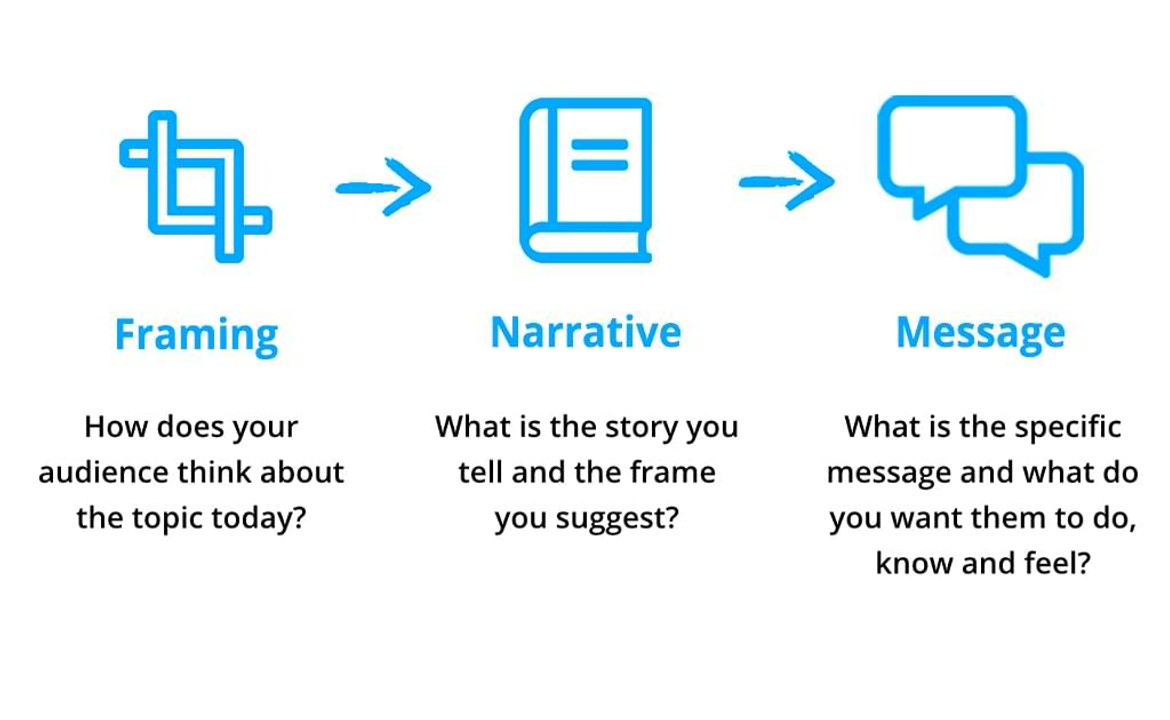 Framing

How does your audience think about the topic today?

Narrative

What is the story you tell and the frame you suggest?

Message

What is the specific message and what do you want them to do, know and feel?